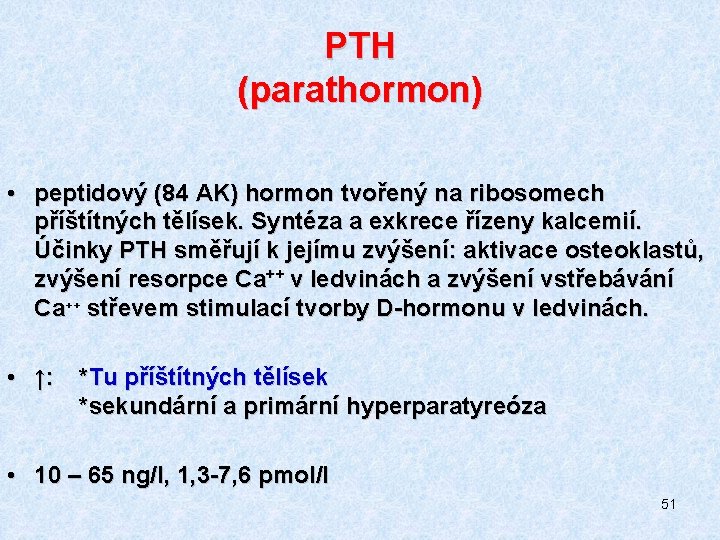 PTH
(parathormon)

• peptidový (84 AK) hormon tvořený na ribosomech příštítných tělísek. Syntéza a exkrece řízeny kalcemií. Účinky PTH směřují k jejímu zvýšení: aktivace osteoklastů, zvýšení resorpce $Ca^{++}$ v ledvinách a zvýšení vstřebávání $Ca^{++}$ střevem stimulací tvorby D-hormonu v ledvinách.

• ↑: *Tu příštítných tělísek
*sekundární a primární hyperparatyreóza

• 10 – 65 ng/l, 1,3-7,6 pmol/l

51